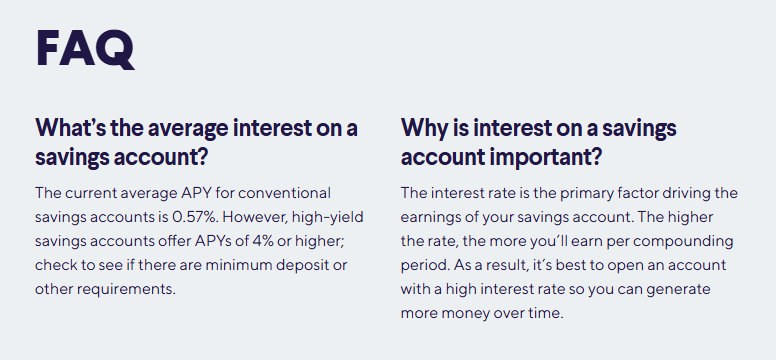 FAQ

What's the average interest on a savings account?

The current average APY for conventional savings accounts is 0.57%. However, high-yield savings accounts offer APYs of 4% or higher; check to see if there are minimum deposit or other requirements.

Why is interest on a savings account important?

The interest rate is the primary factor driving the earnings of your savings account. The higher the rate, the more you'll earn per compounding period. As a result, it's best to open an account with a high interest rate so you can generate more money over time.